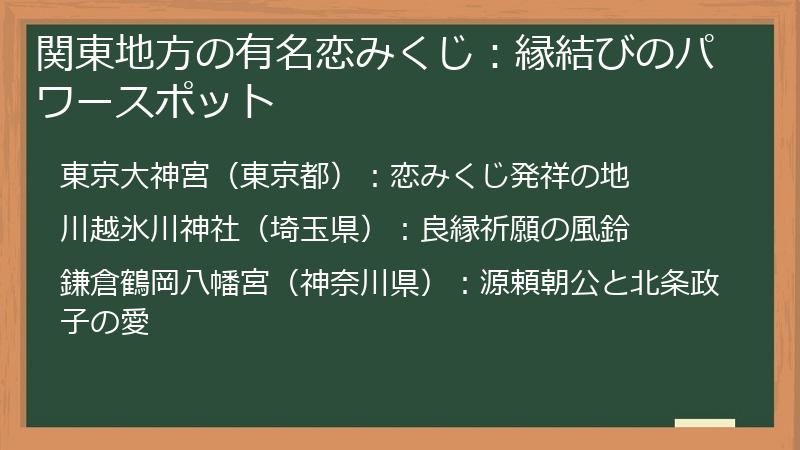 関東地方の有名恋みくじ：縁結びのパワースポット

東京大神宮（東京都）：恋みくじ発祥の地

川越氷川神社（埼玉県）：良縁祈願の風鈴

鎌倉鶴岡八幡宮（神奈川県）：源頼朝公と北条政子の愛